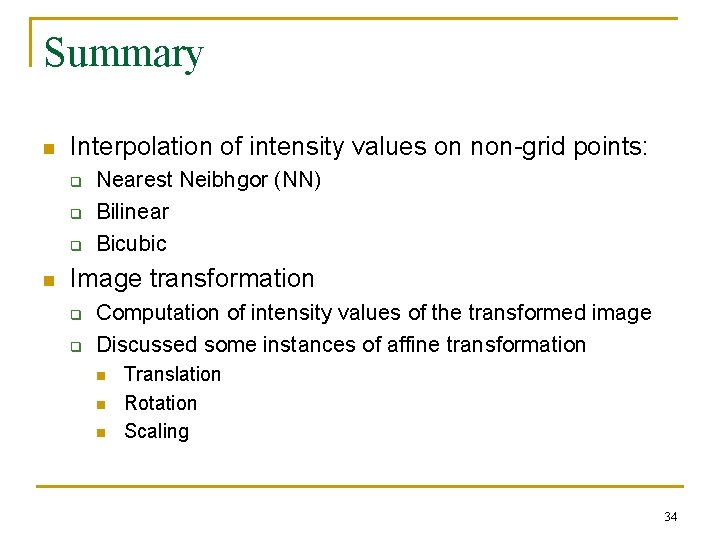 Summary

Interpolation of intensity values on non-grid points:

Nearest Neibhgor (NN)

Bilinear

Bicubic

Image transformation

Computation of intensity values of the transformed image

Discussed some instances of affine transformation

Translation

Rotation

Scaling

34